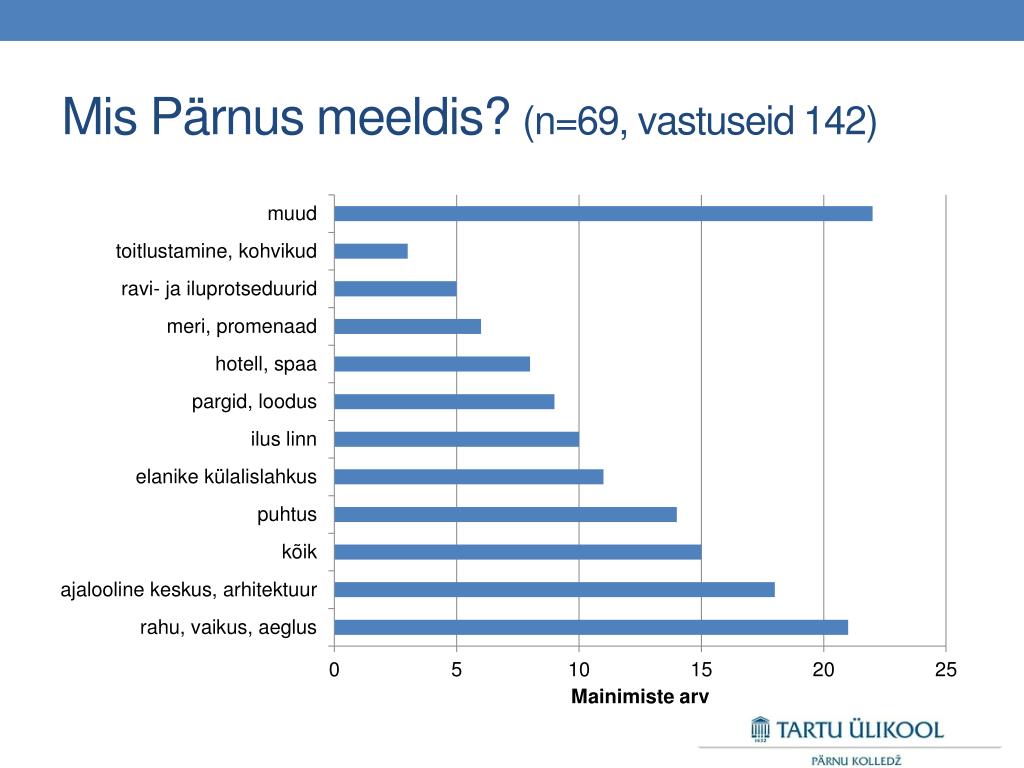 Mis Pärnus meeldis? (n=69, vastuseid 142)

muud
toitlustamine, kohvikud
ravi- ja iluprotseduurid
meri, promenaad
hotell, spaa
pargid, loodus
ilus linn
elanike külalislahkus
puhtus
kõik
ajalooline keskus, arhitektuur
rahu, vaikus, aeglus

0
5
10
15
20
25
Mainimiste arv

TARTU ÜLIKOOL
1632
PÄRNU KOLLEDŽ